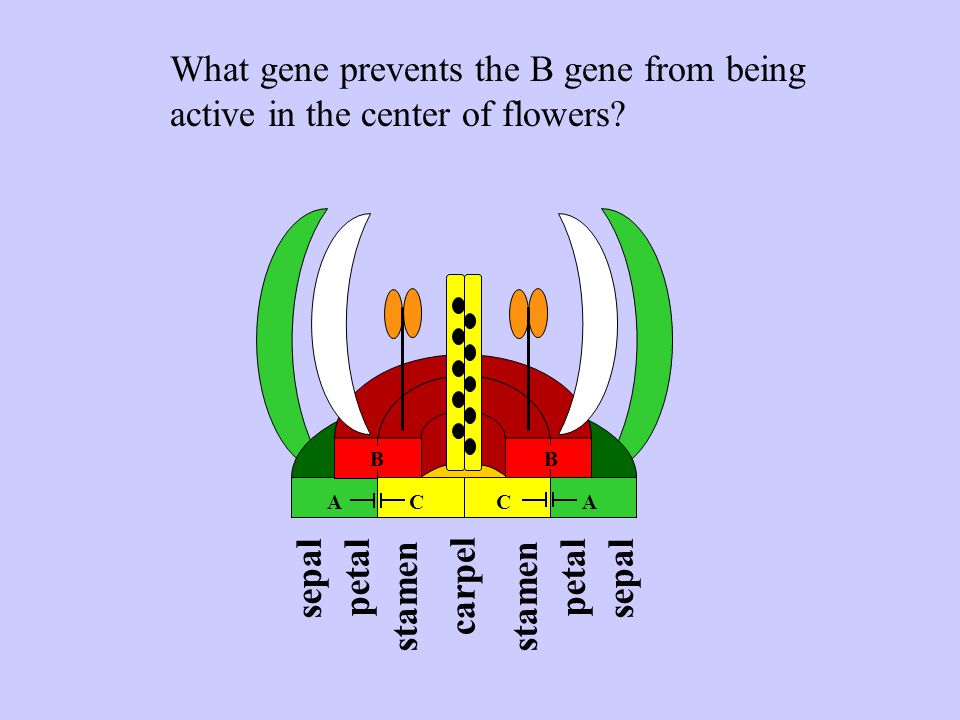 What gene prevents the B gene from being active in the center of flowers?

B
B
A
C
C
A

sepal
petal
stamen
carpel
stamen
petal
sepal